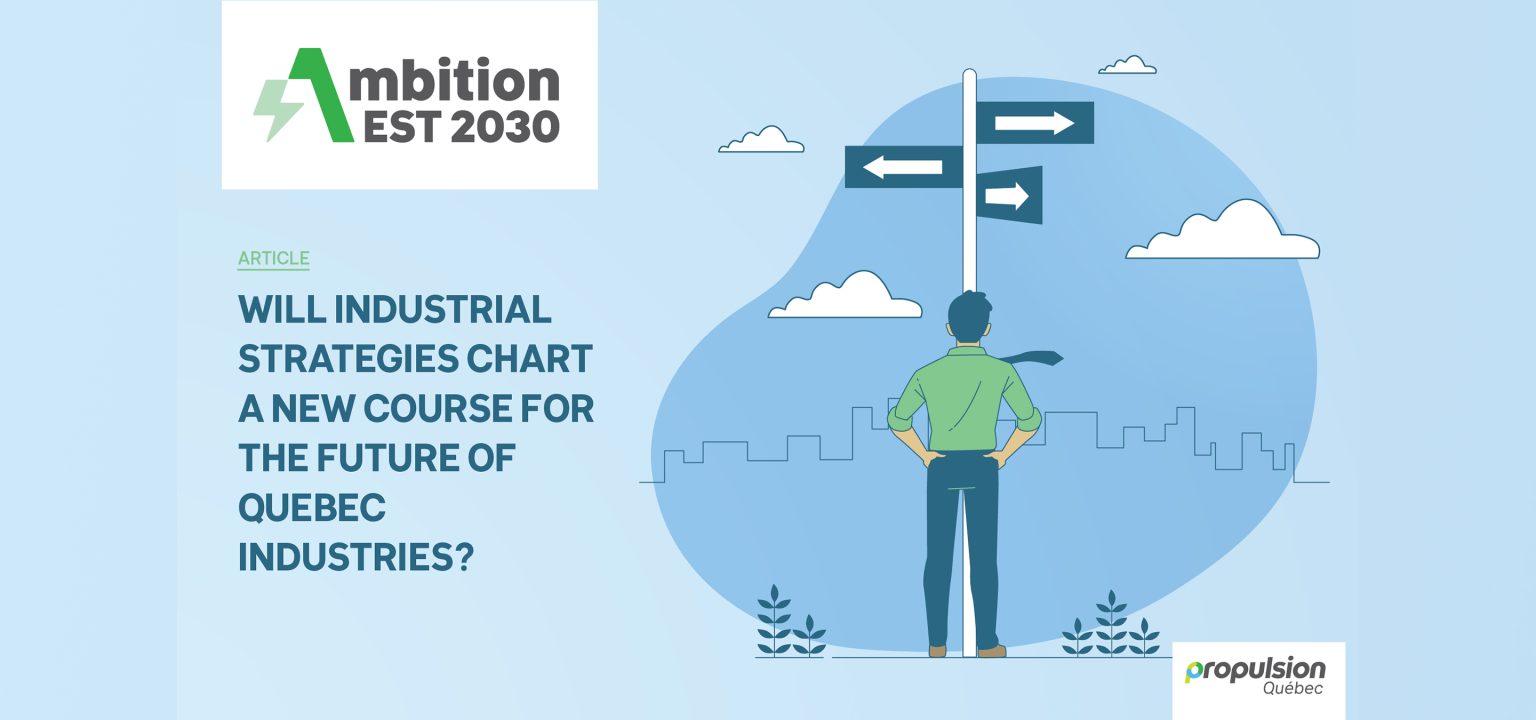 Ambition
EST 2030

ARTICLE

WILL INDUSTRIAL STRATEGIES CHART A NEW COURSE FOR THE FUTURE OF QUEBEC INDUSTRIES?

propulsion
Québec